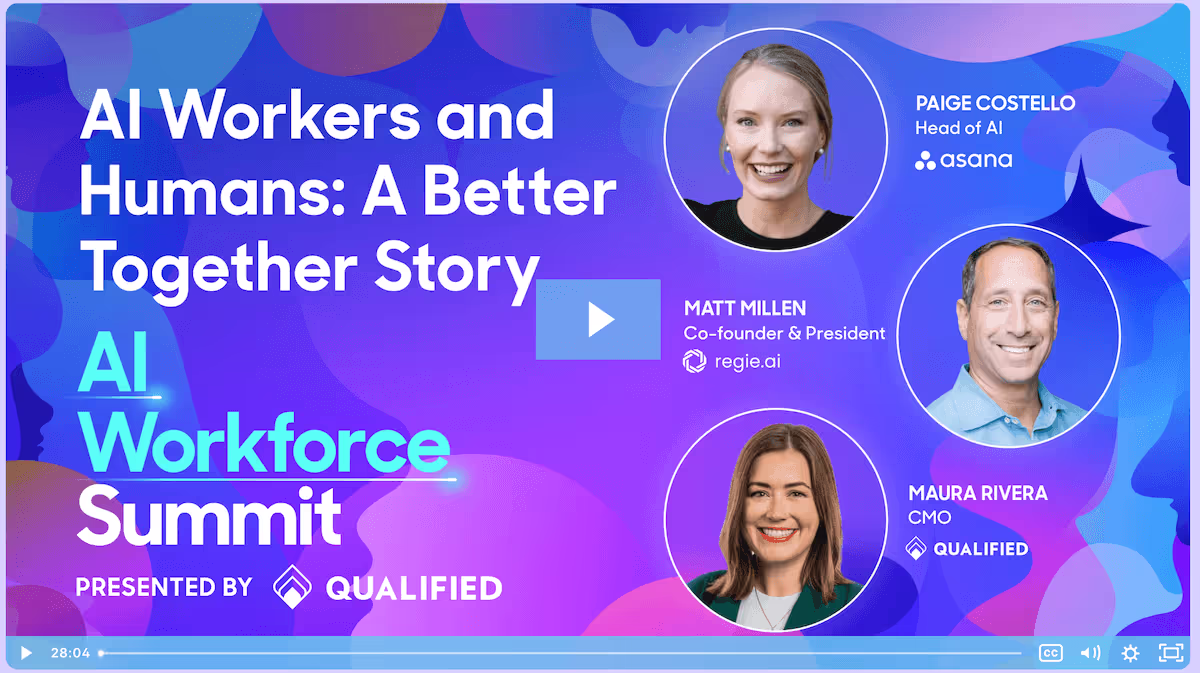 AI Workers and Humans: A Better Together Story

AI Workforce Summit

PRESENTED BY QUALIFIED

PAIGE COSTELLO
Head of AI
asana

MATT MILLEN
Co-founder & President
regie.ai

MAURA RIVERA
CMO
QUALIFIED

28:04

CC